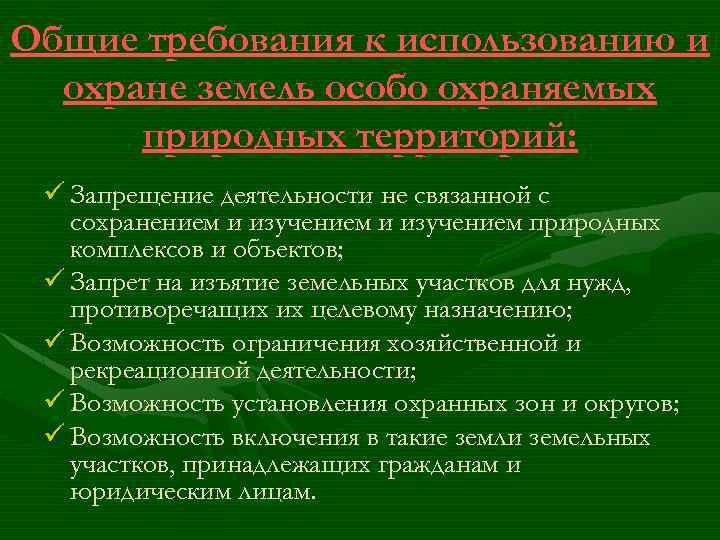 Общие требования к использованию и охране земель особо охраняемых природных территорий:

✓ Запрещение деятельности не связанной с сохранением и изучением и изучением природных комплексов и объектов;
✓ Запрет на изъятие земельных участков для нужд, противоречащих их целевому назначению;
✓ Возможность ограничения хозяйственной и рекреационной деятельности;
✓ Возможность установления охранных зон и округов;
✓ Возможность включения в такие земли земельных участков, принадлежащих гражданам и юридическим лицам.